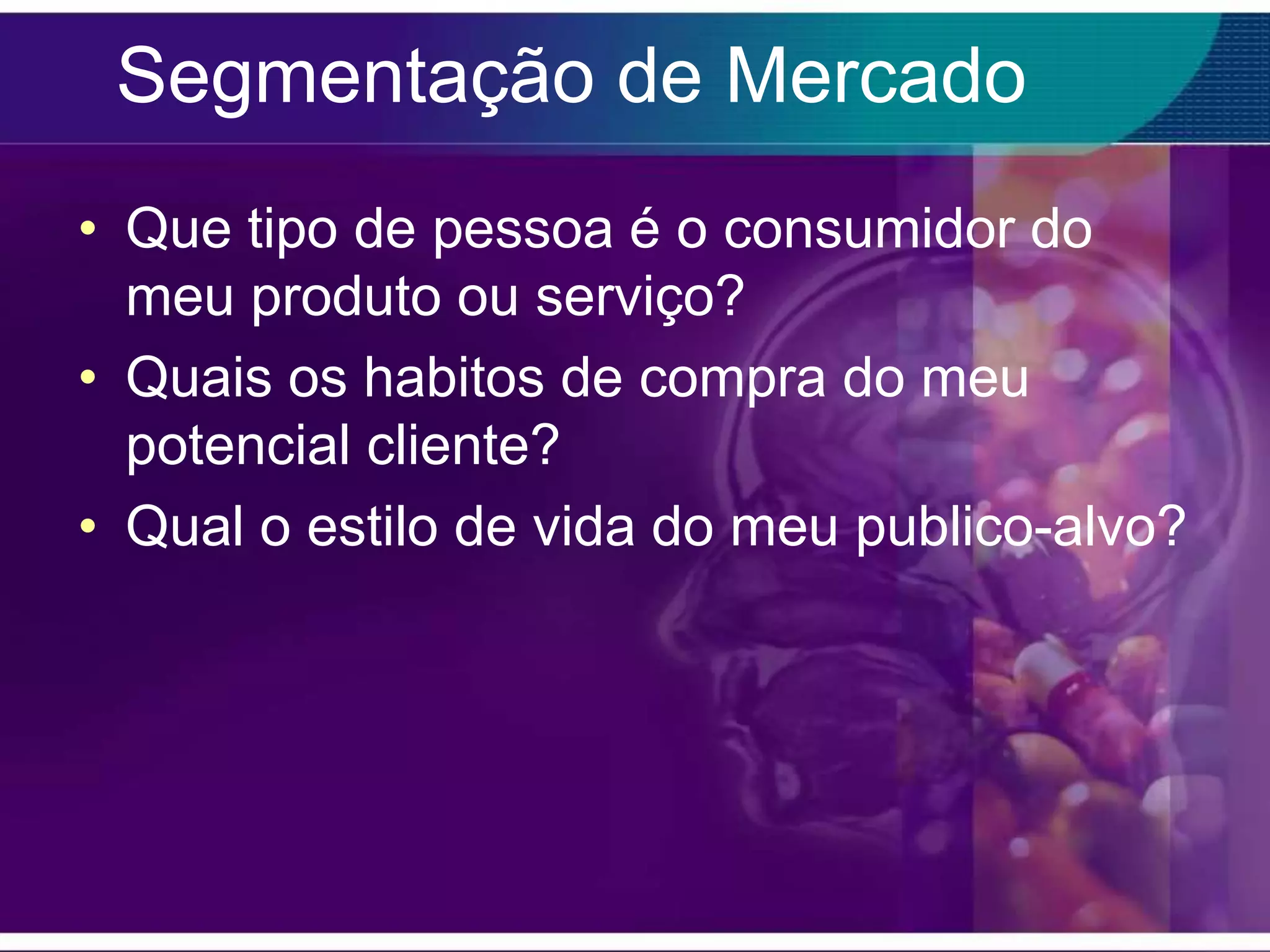 Segmentação de Mercado

• Que tipo de pessoa é o consumidor do meu produto ou serviço?
• Quais os habitos de compra do meu potencial cliente?
• Qual o estilo de vida do meu publico-alvo?